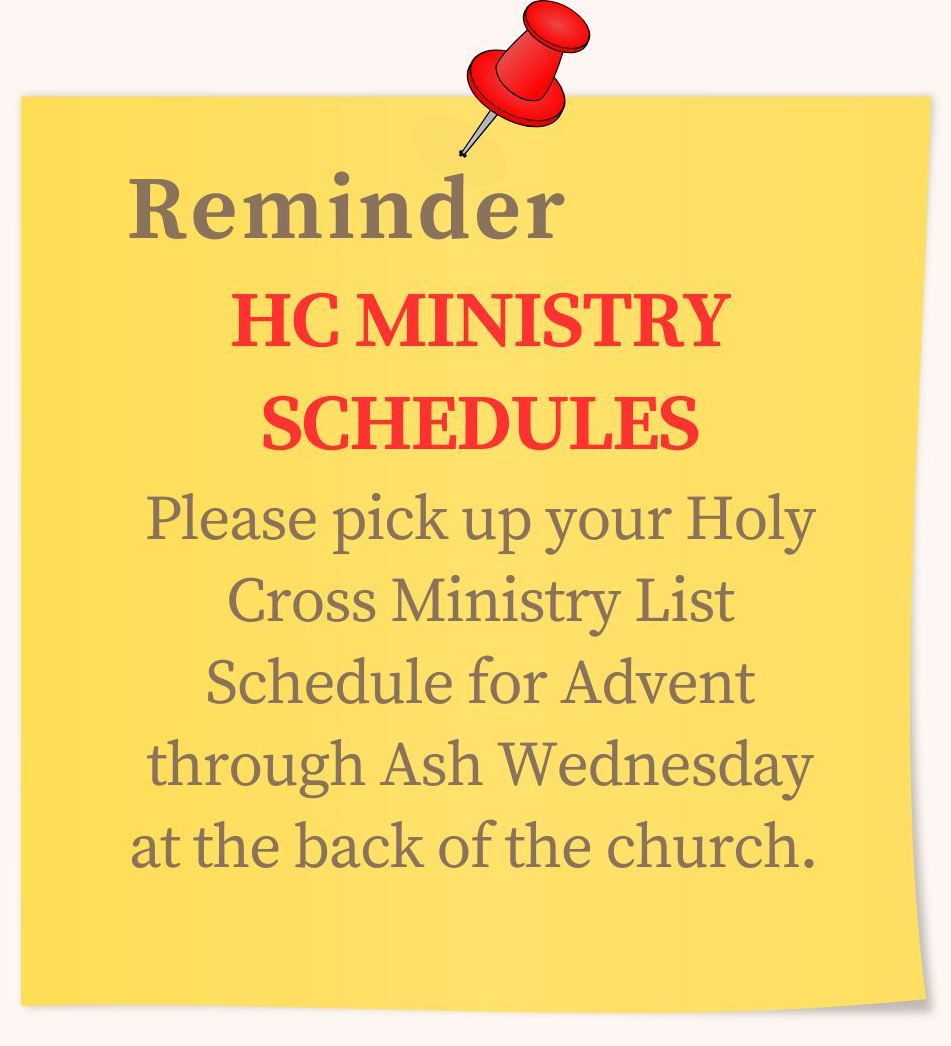 Reminder

HC MINISTRY SCHEDULES

Please pick up your Holy Cross Ministry List Schedule for Advent through Ash Wednesday at the back of the church.